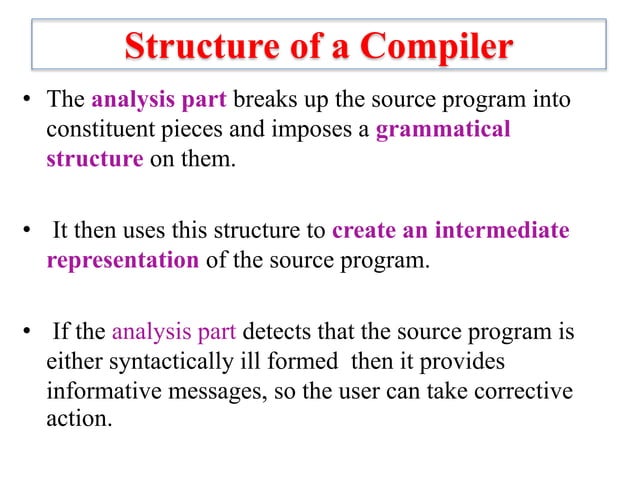 Structure of a Compiler

• The analysis part breaks up the source program into constituent pieces and imposes a grammatical structure on them.

• It then uses this structure to create an intermediate representation of the source program.

• If the analysis part detects that the source program is either syntactically ill formed then it provides informative messages, so the user can take corrective action.